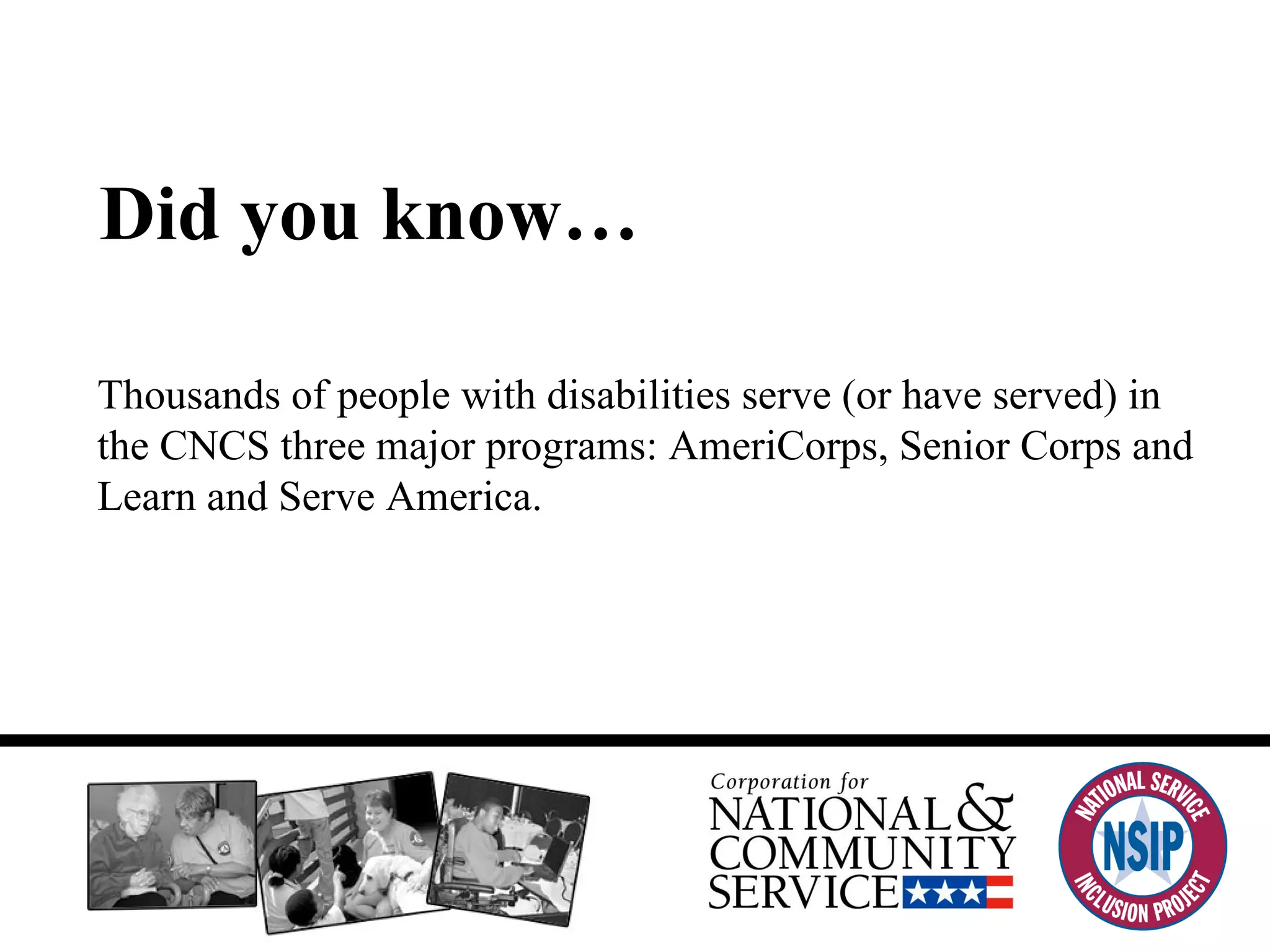 Did you know…

Thousands of people with disabilities serve (or have served) in the CNCS three major programs: AmeriCorps, Senior Corps and Learn and Serve America.

Corporation for NATIONAL & COMMUNITY SERVICE

NATIONAL SERVICE NSIP INCLUSION PROJECT